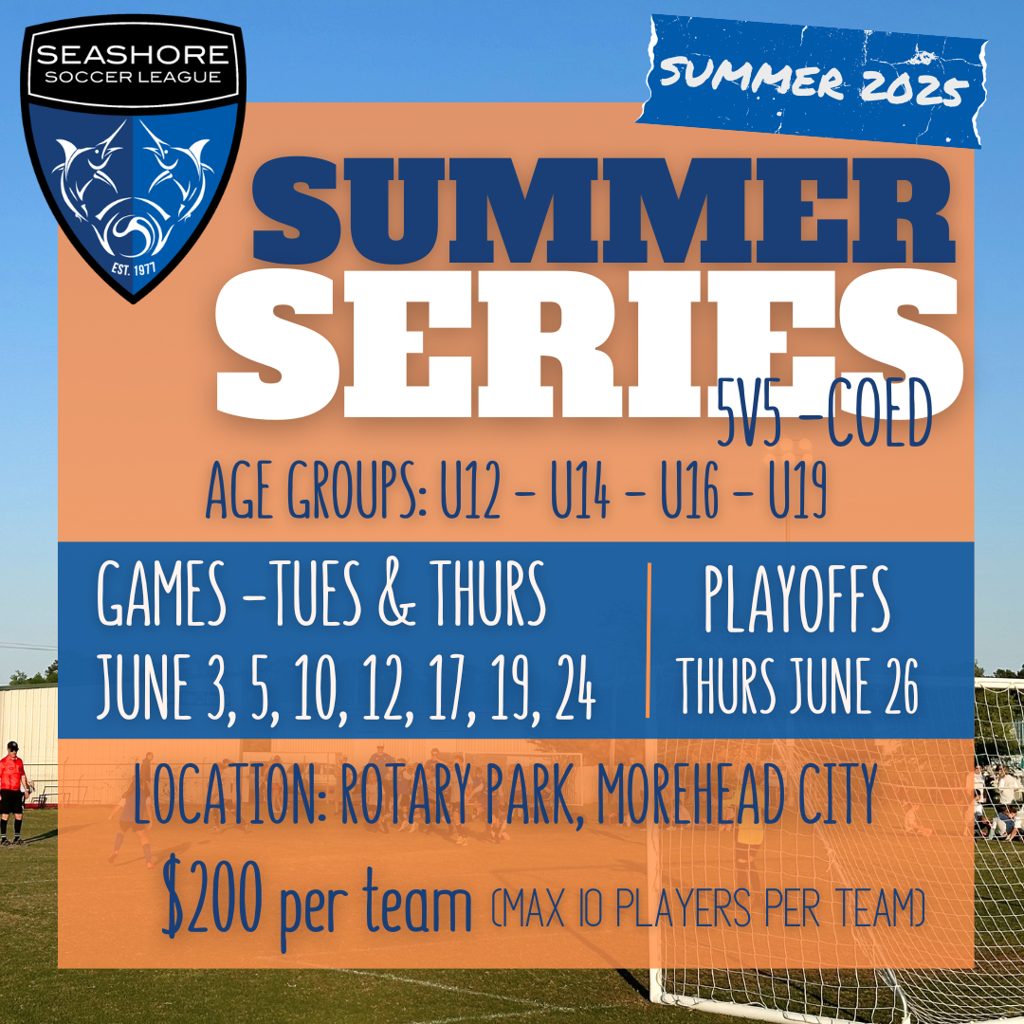 SEASHORE
SOCCER LEAGUE
EST. 1977

SUMMER 2025

SUMMER
SERIES
5V5 -COED

AGE GROUPS: U12 - U14 - U16 - U19

GAMES -TUES & THURS
JUNE 3, 5, 10, 12, 17, 19, 24

PLAYOFFS
THURS JUNE 26

LOCATION: ROTARY PARK, MOREHEAD CITY

$200 per team (MAX 10 PLAYERS PER TEAM)